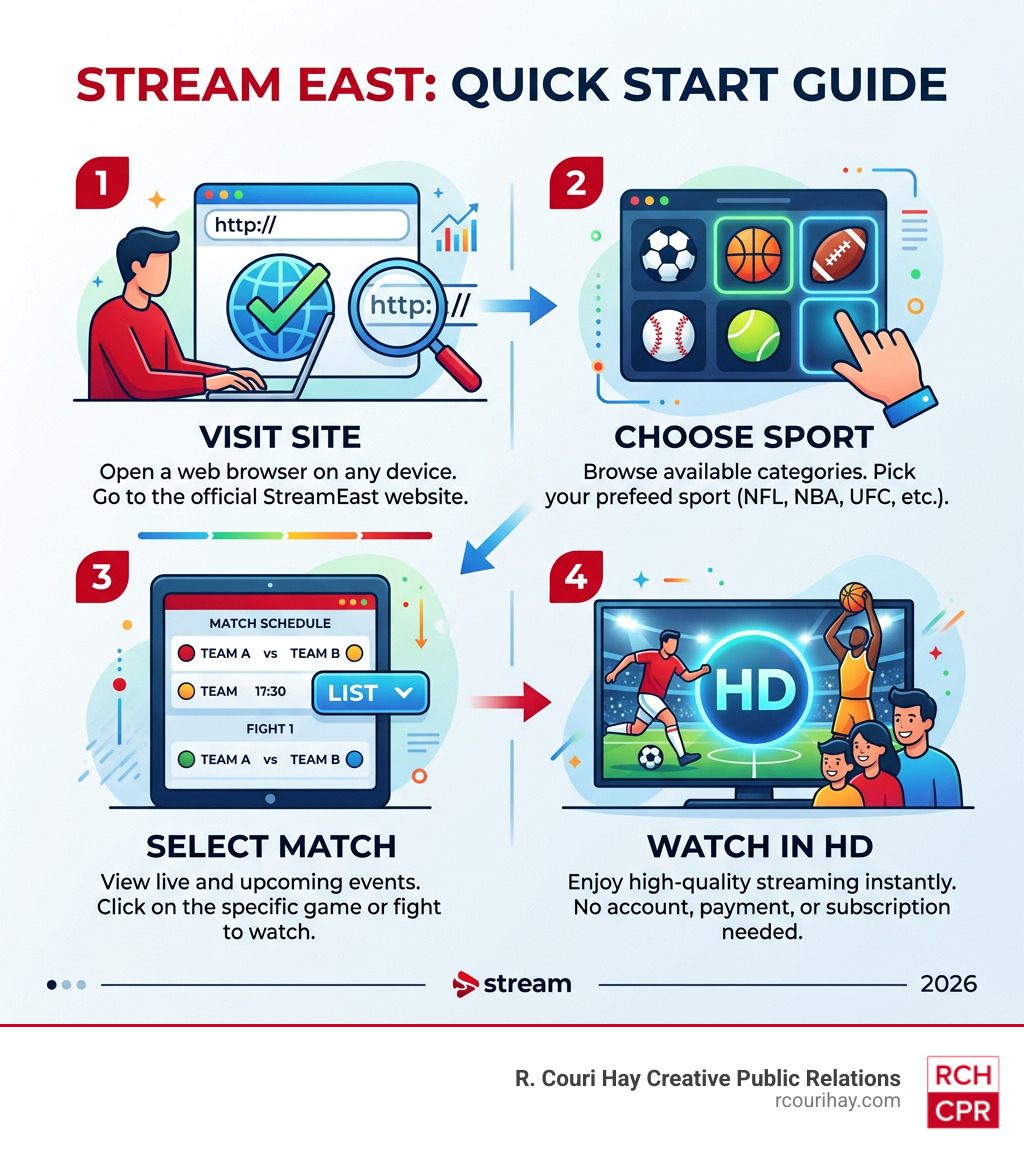 STREAM EAST: QUICK START GUIDE

1

http://

http://

VISIT SITE

Open a web browser on any device. Go to the official StreamEast website.

2

CHOOSE SPORT

Browse available categories. Pick your prefeed sport (NFL, NBA, UFC, etc.).

3

MATCH SCHEDULE

TEAM A vs TEAM B

TEAM 17:30

LIST

FIGHT 1

TEAM A vs TEAM B

SELECT MATCH

View live and upcoming events. Click on the specific game or fight to watch.

4

HD

WATCH IN HD

Enjoy high-quality streaming instantly. No account, payment, or subscription needed.

stream

2026

R. Couri Hay Creative Public Relations
rcourihay.com

RCH
CPR